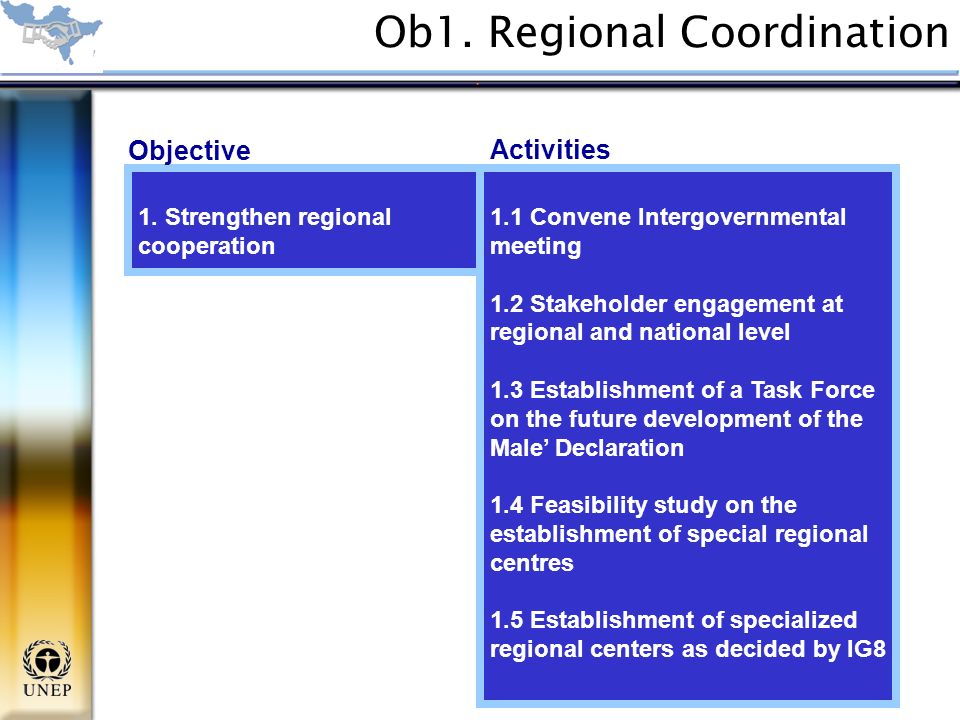 Ob1. Regional Coordination

Objective

1. Strengthen regional cooperation

Activities

1.1 Convene Intergovernmental meeting

1.2 Stakeholder engagement at regional and national level

1.3 Establishment of a Task Force on the future development of the Male’ Declaration

1.4 Feasibility study on the establishment of special regional centres

1.5 Establishment of specialized regional centers as decided by IG8

UNEP